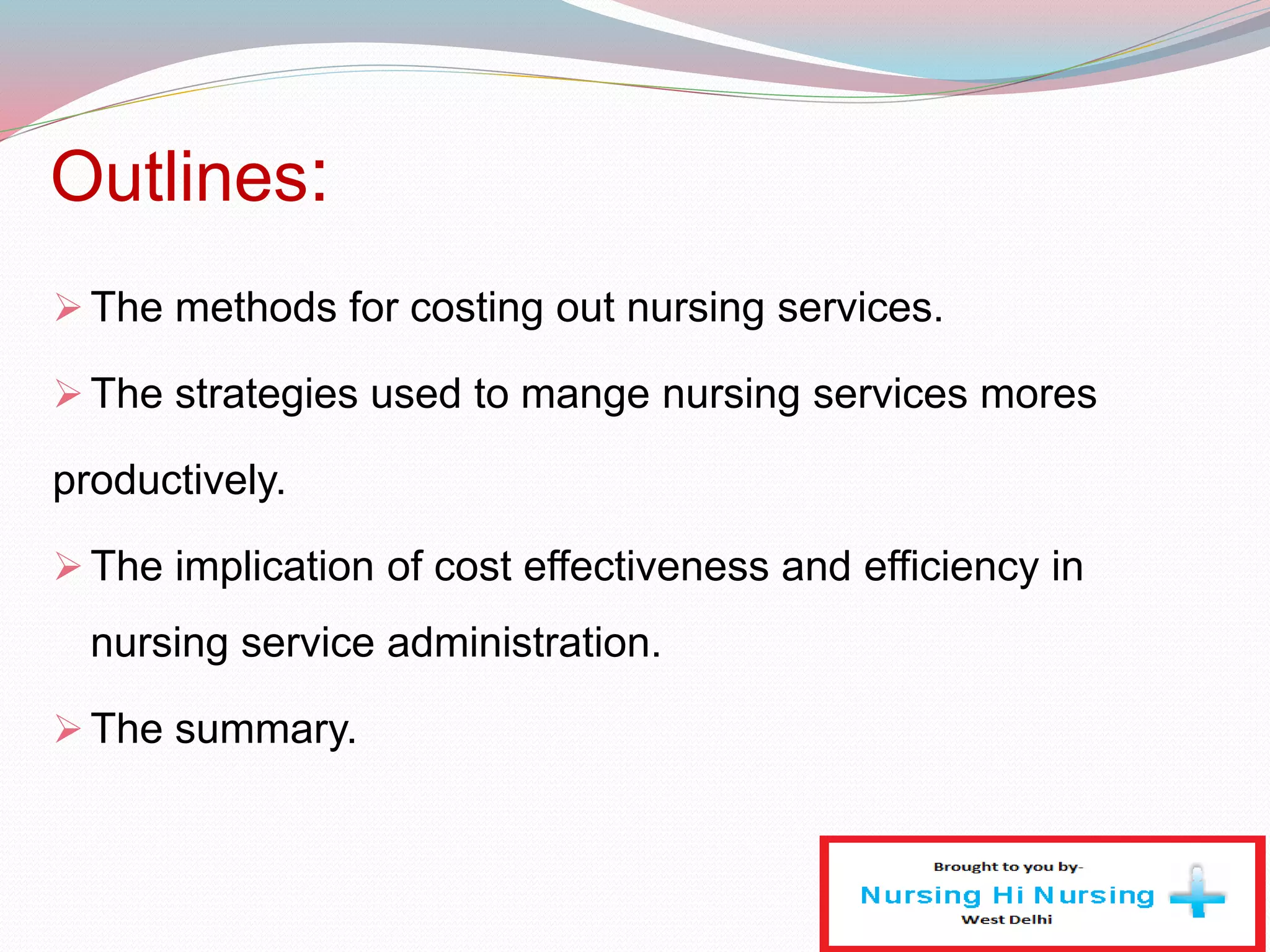 Outlines:

➢ The methods for costing out nursing services.

➢ The strategies used to mange nursing services mores productively.

➢ The implication of cost effectiveness and efficiency in nursing service administration.

➢ The summary.

Brought to you by-
Nursing Hi Nursing
West Delhi